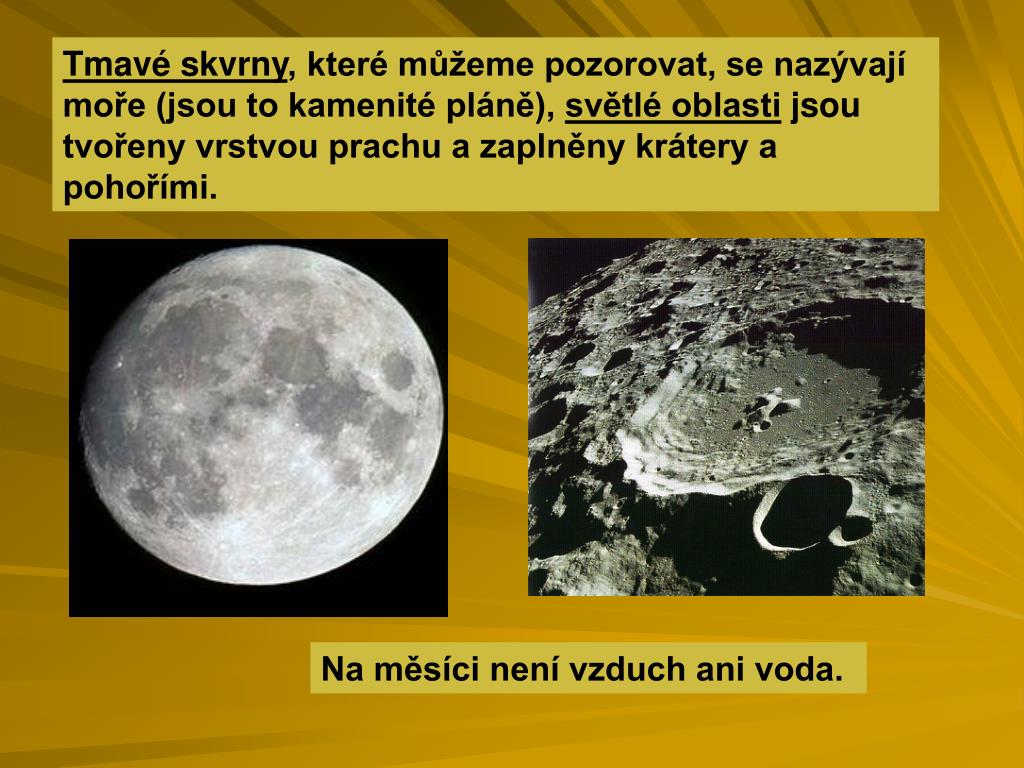 Tmavé skvrny, které můžeme pozorovat, se nazývají moře (jsou to kamenité pláně), světlé oblasti jsou tvořeny vrstvou prachu a zaplněny krátery a pohořími.

Na měsíci není vzduch ani voda.